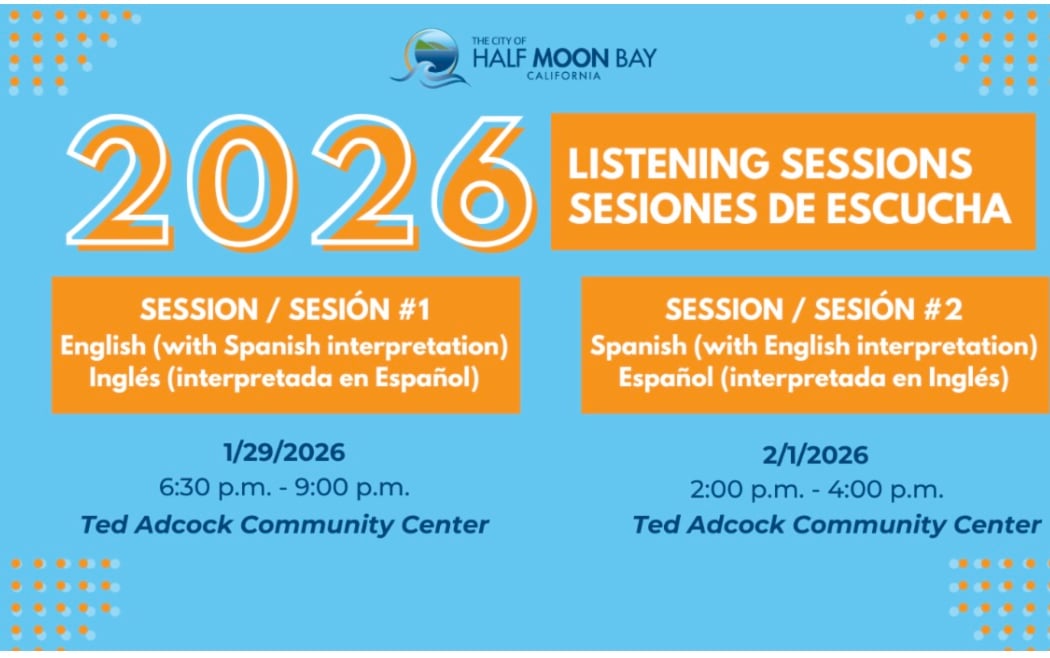 THE CITY OF
HALF MOON BAY
CALIFORNIA

2026

LISTENING SESSIONS
SESIONES DE ESCUCHA

SESSION / SESIÓN #1
English (with Spanish interpretation)
Inglés (interpretada en Español)

1/29/2026
6:30 p.m. - 9:00 p.m.
Ted Adcock Community Center

SESSION / SESIÓN #2
Spanish (with English interpretation)
Español (interpretada en Inglés)

2/1/2026
2:00 p.m. - 4:00 p.m.
Ted Adcock Community Center